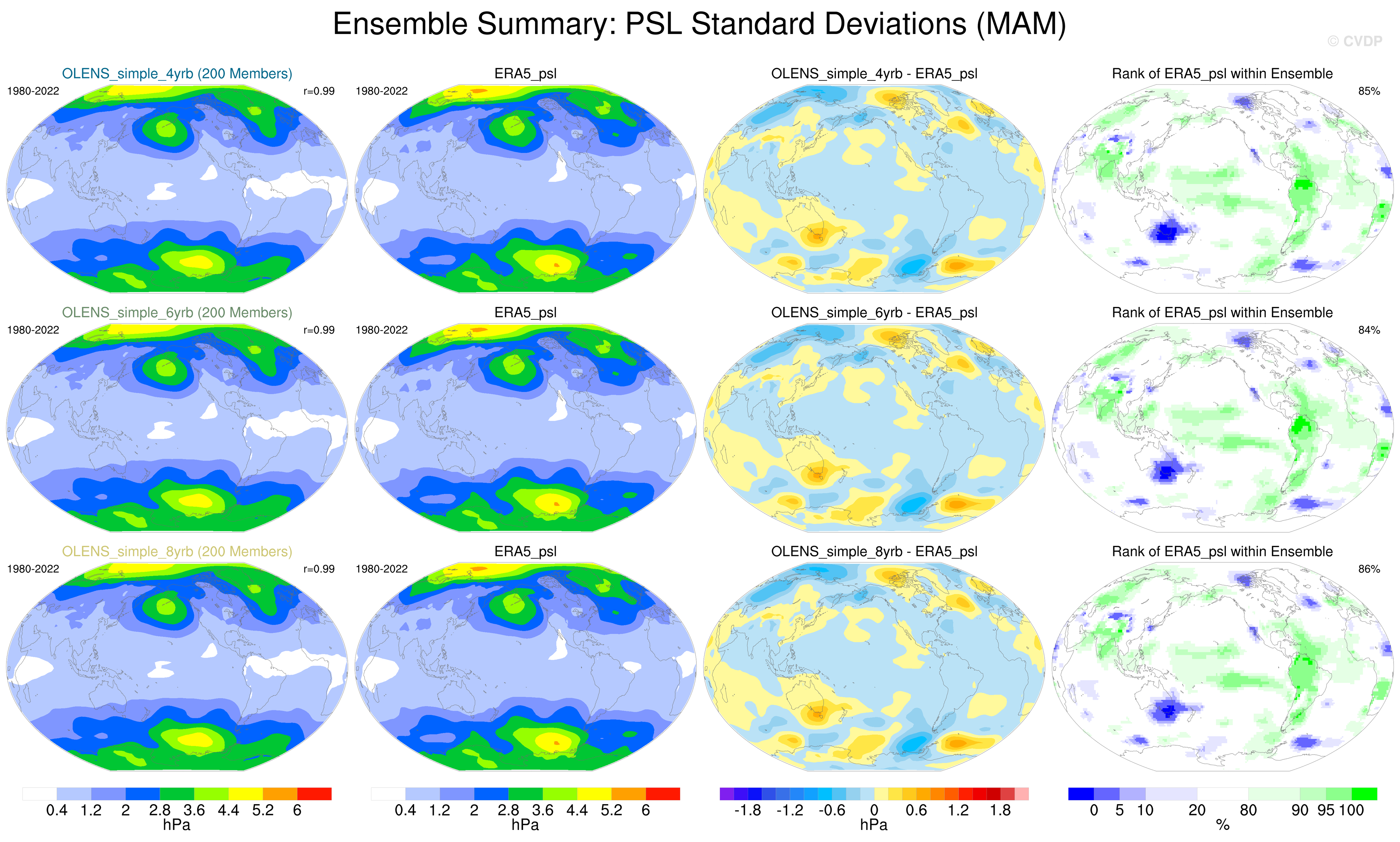 Ensemble Summary: PSL Standard Deviations (MAM)

© CVDP

OLENS_simple_4yrb (200 Members)
1980-2022
r=0.99

ERA5_psl
1980-2022

OLENS_simple_4yrb - ERA5_psl

Rank of ERA5_psl within Ensemble
85%

OLENS_simple_6yrb (200 Members)
1980-2022
r=0.99

ERA5_psl
1980-2022

OLENS_simple_6yrb - ERA5_psl

Rank of ERA5_psl within Ensemble
84%

OLENS_simple_8yrb (200 Members)
1980-2022
r=0.99

ERA5_psl
1980-2022

OLENS_simple_8yrb - ERA5_psl

Rank of ERA5_psl within Ensemble
86%

0.4 1.2 2 2.8 3.6 4.4 5.2 6
hPa

0.4 1.2 2 2.8 3.6 4.4 5.2 6
hPa

-1.8 -1.2 -0.6 0 0.6 1.2 1.8
hPa

0 5 10 20 80 90 95 100
%